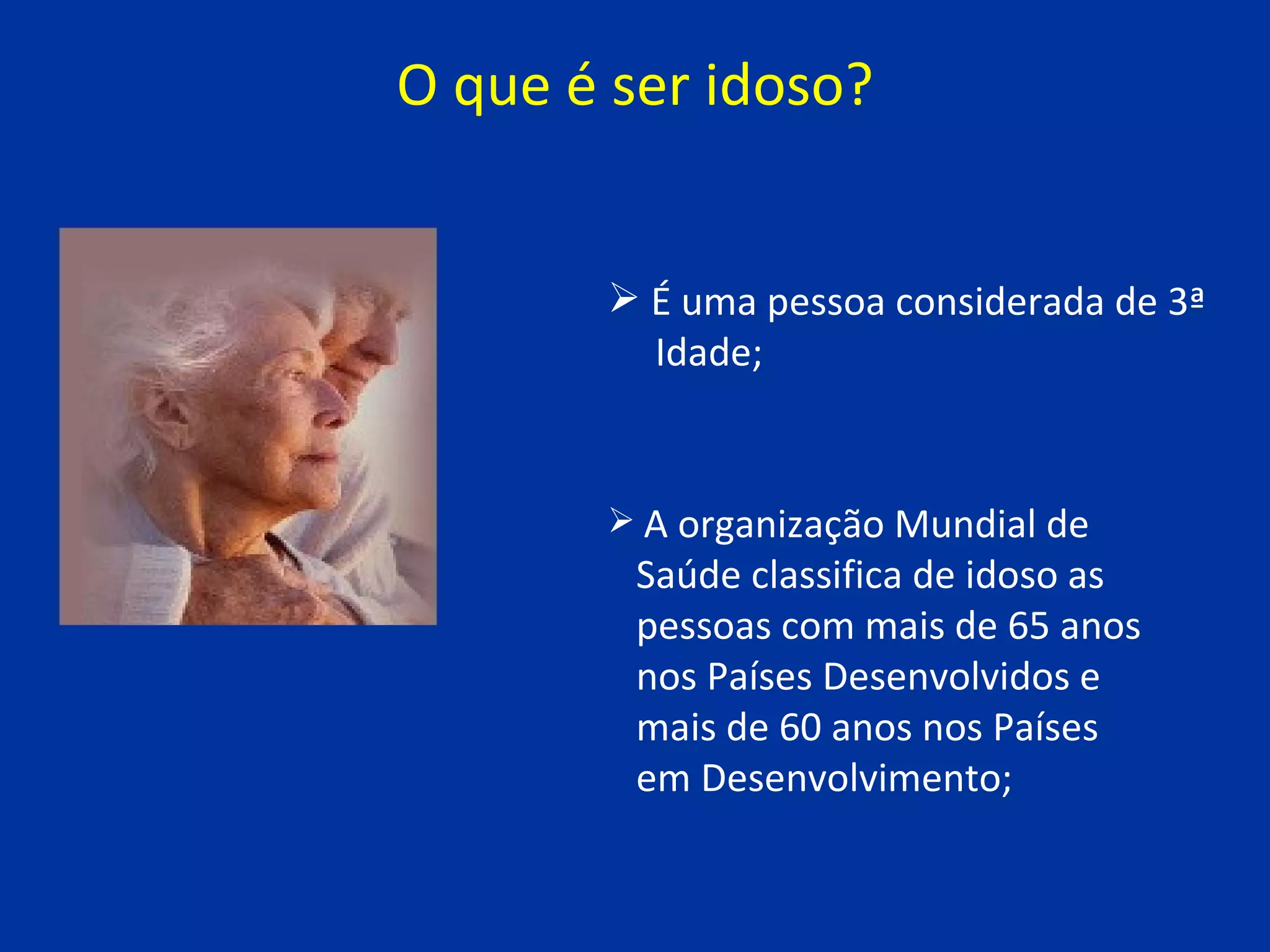 O que é ser idoso?

➢ É uma pessoa considerada de 3ª Idade;

➢ A organização Mundial de Saúde classifica de idoso as pessoas com mais de 65 anos nos Países Desenvolvidos e mais de 60 anos nos Países em Desenvolvimento;